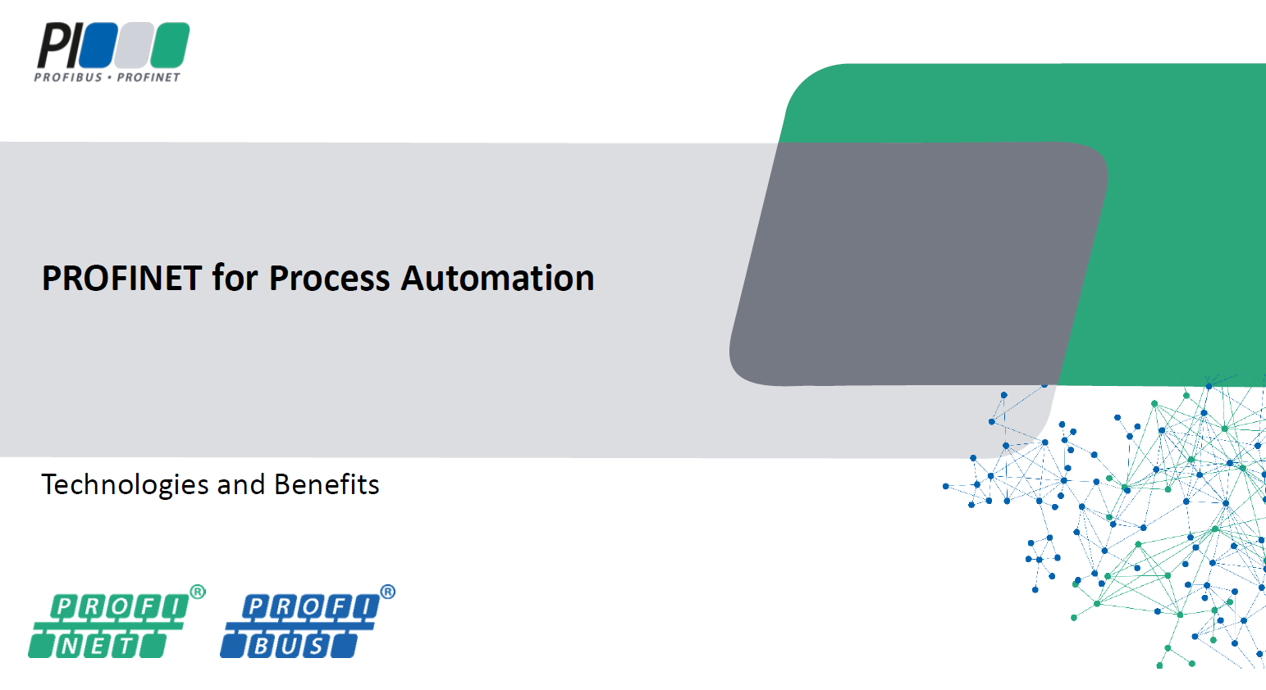 PI
PROFIBUS • PROFINET

PROFINET for Process Automation

Technologies and Benefits

PROFI NET®

PROFI BUS®